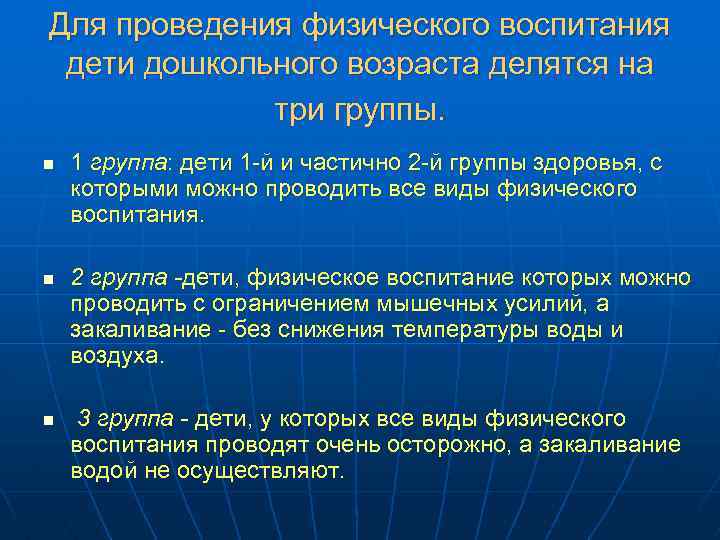 Для проведения физического воспитания дети дошкольного возраста делятся на три группы.

▪ 1 группа: дети 1-й и частично 2-й группы здоровья, с которыми можно проводить все виды физического воспитания.

▪ 2 группа -дети, физическое воспитание которых можно проводить с ограничением мышечных усилий, а закаливание - без снижения температуры воды и воздуха.

▪ 3 группа - дети, у которых все виды физического воспитания проводят очень осторожно, а закаливание водой не осуществляют.